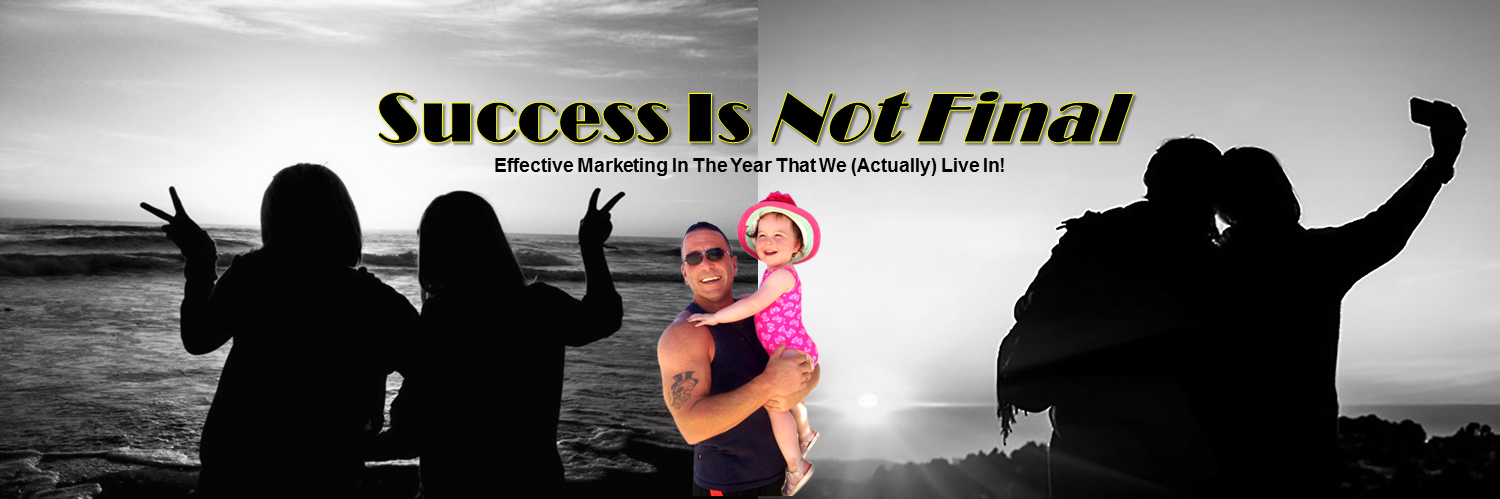 Success Is Not Final

Effective Marketing In The Year That We (Actually) Live In!